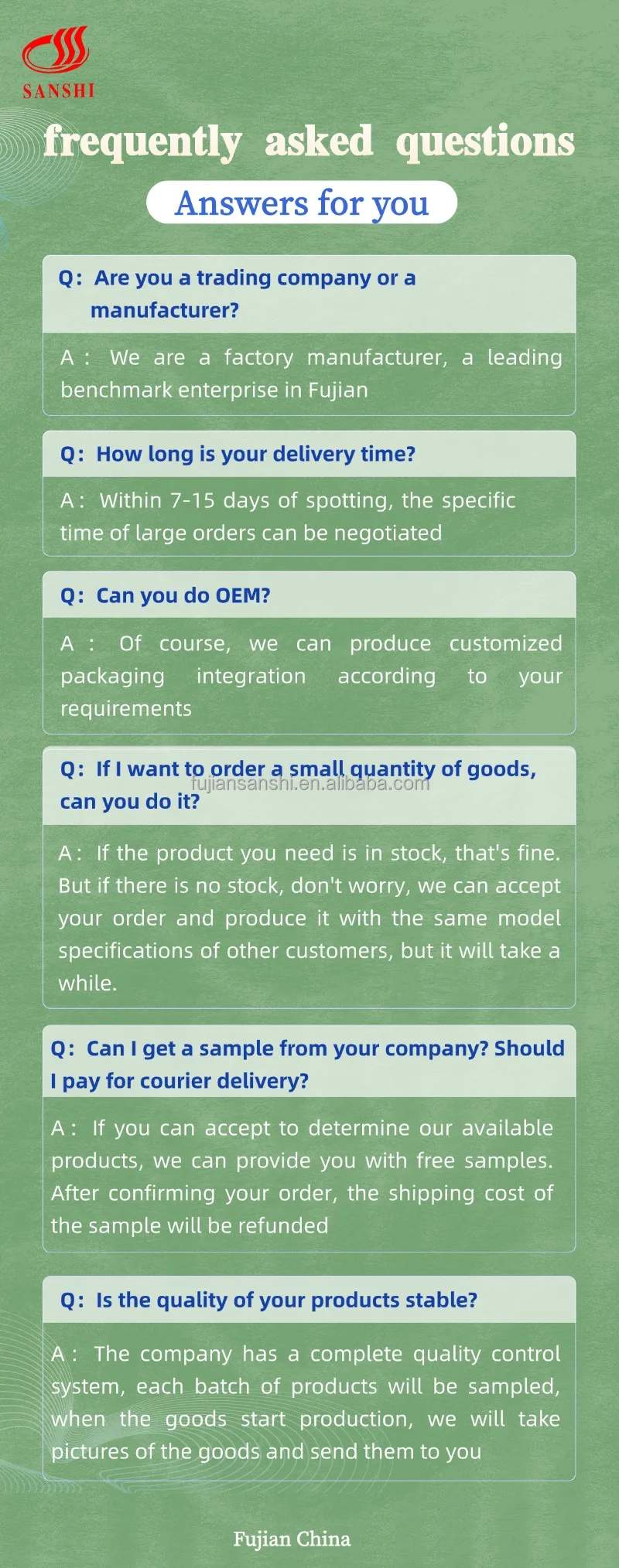 SANSHI

frequently asked questions

Answers for you

Q: Are you a trading company or a manufacturer?

A: We are a factory manufacturer, a leading benchmark enterprise in Fujian

Q: How long is your delivery time?

A: Within 7-15 days of spotting, the specific time of large orders can be negotiated

Q: Can you do OEM?

A: Of course, we can produce customized packaging integration according to your requirements

Q: If I want to order a small quantity of goods, can you do it?

fujiansanshi.en.alibaba.com

A: If the product you need is in stock, that's fine. But if there is no stock, don't worry, we can accept your order and produce it with the same model specifications of other customers, but it will take a while.

Q: Can I get a sample from your company? Should I pay for courier delivery?

A: If you can accept to determine our available products, we can provide you with free samples. After confirming your order, the shipping cost of the sample will be refunded

Q: Is the quality of your products stable?

A: The company has a complete quality control system, each batch of products will be sampled, when the goods start production, we will take pictures of the goods and send them to you

Fujian China